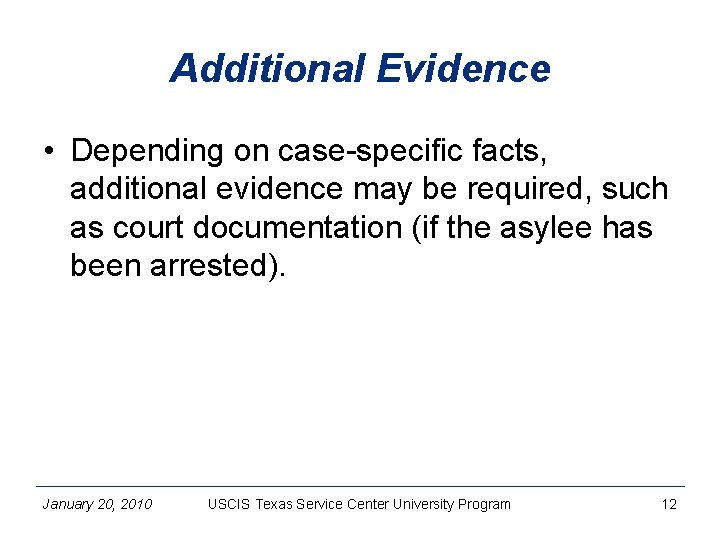 Additional Evidence

• Depending on case-specific facts, additional evidence may be required, such as court documentation (if the asylee has been arrested).

January 20, 2010 USCIS Texas Service Center University Program 12